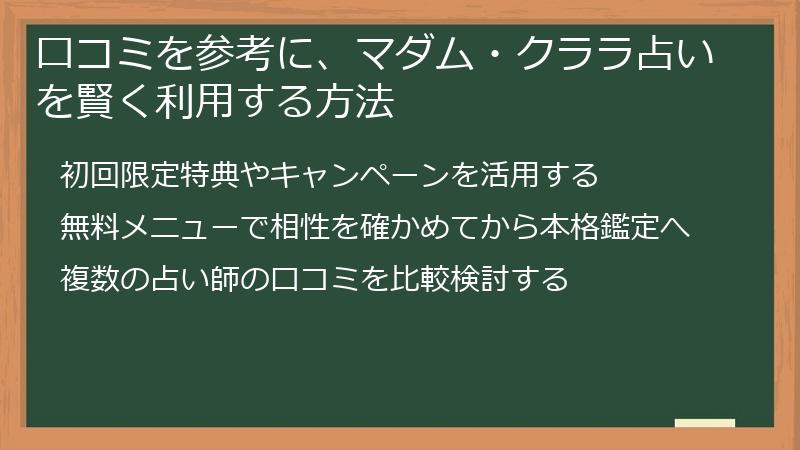 口コミを参考に、マダム・クララ占いを賢く利用する方法

初回限定特典やキャンペーンを活用する

無料メニューで相性を確かめてから本格鑑定へ

複数の占い師の口コミを比較検討する